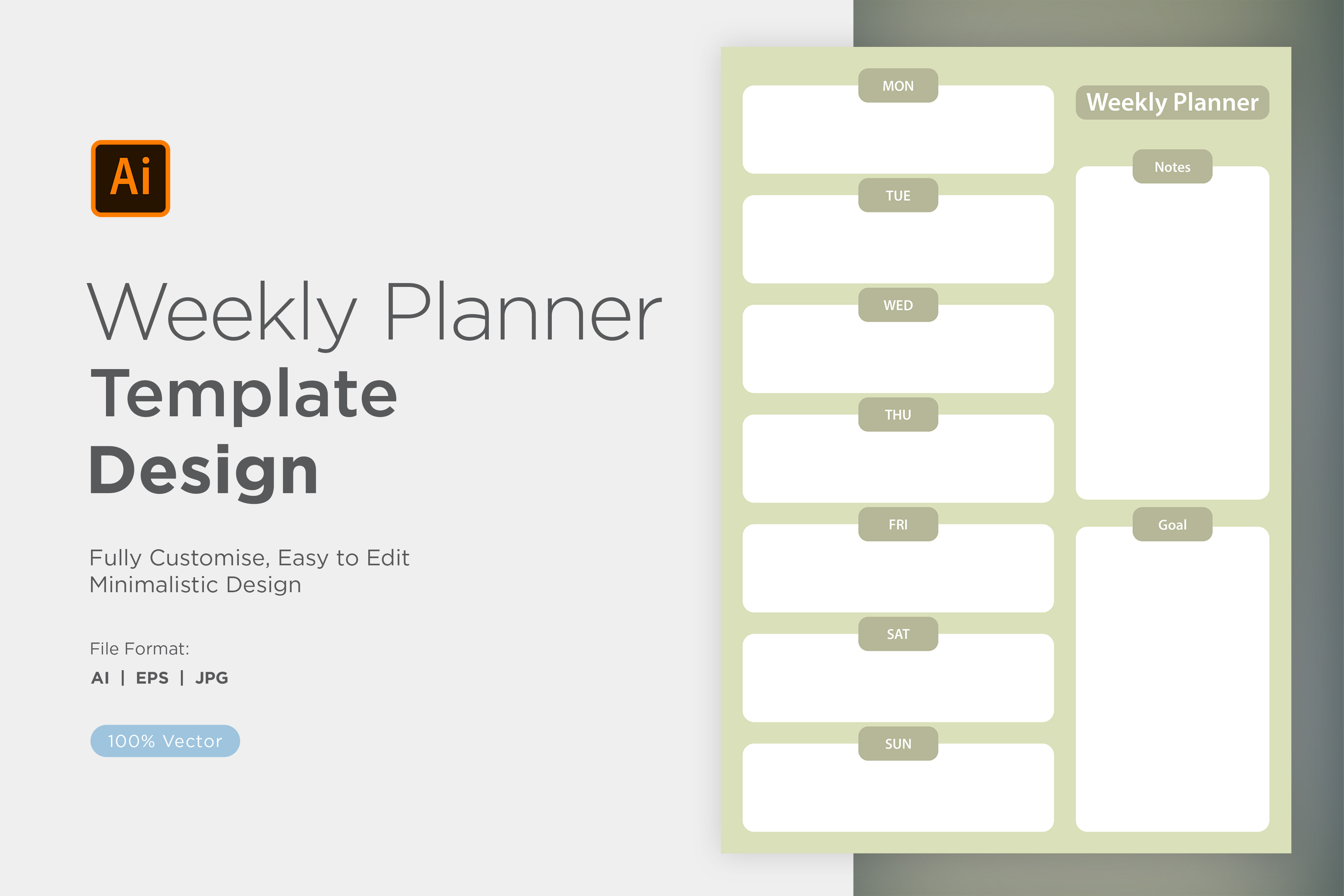 Ai

Weekly Planner
Template
Design

Fully Customise, Easy to Edit
Minimalistic Design

File Format:
AI | EPS | JPG

100% Vector

MON

TUE

WED

THU

FRI

SAT

SUN

Weekly Planner

Notes

Goal